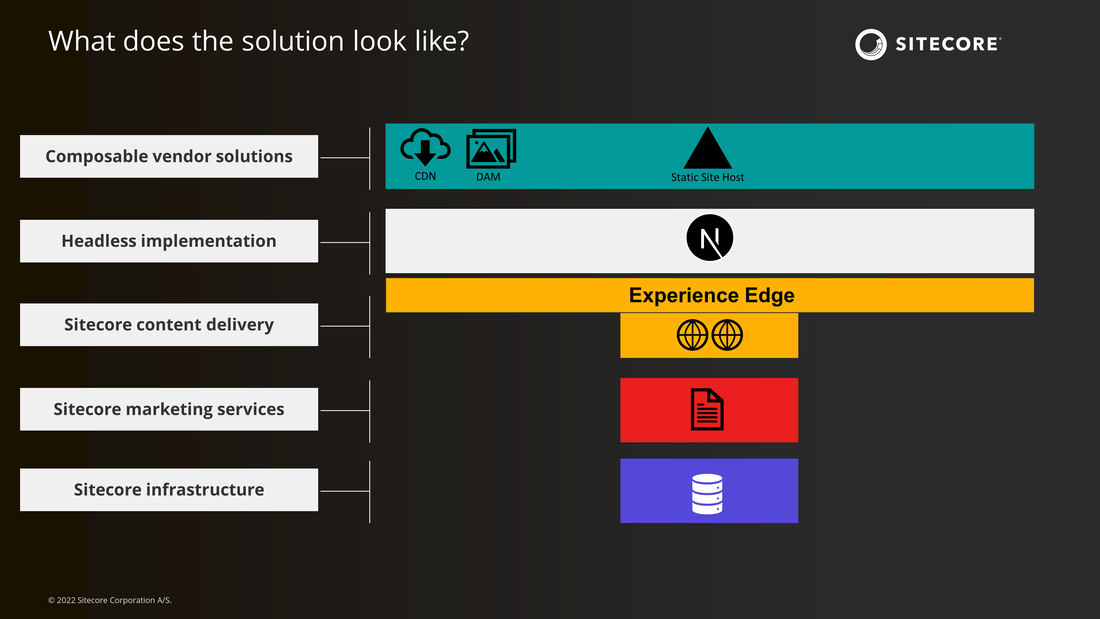 What does the solution look like?

SITECORE

Composable vendor solutions

CDN

DAM

Static Site Host

Headless implementation

N

Experience Edge

Sitecore content delivery

Sitecore marketing services

Sitecore infrastructure

© 2022 Sitecore Corporation A/S.